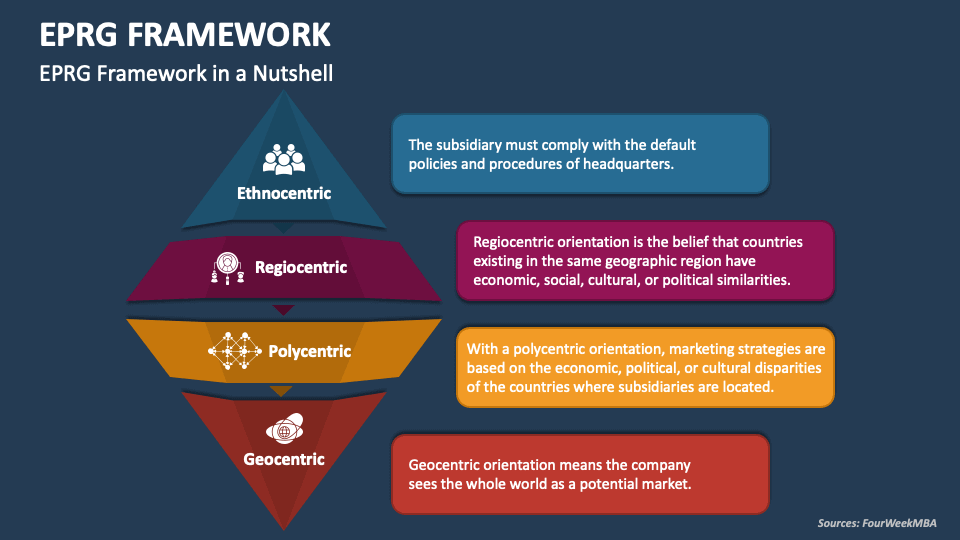 EPRG FRAMEWORK

EPRG Framework in a Nutshell

Ethnocentric

The subsidiary must comply with the default policies and procedures of headquarters.

Regiocentric

Regiocentric orientation is the belief that countries existing in the same geographic region have economic, social, cultural, or political similarities.

Polycentric

With a polycentric orientation, marketing strategies are based on the economic, political, or cultural disparities of the countries where subsidiaries are located.

Geocentric

Geocentric orientation means the company sees the whole world as a potential market.

Sources: FourWeekMBA